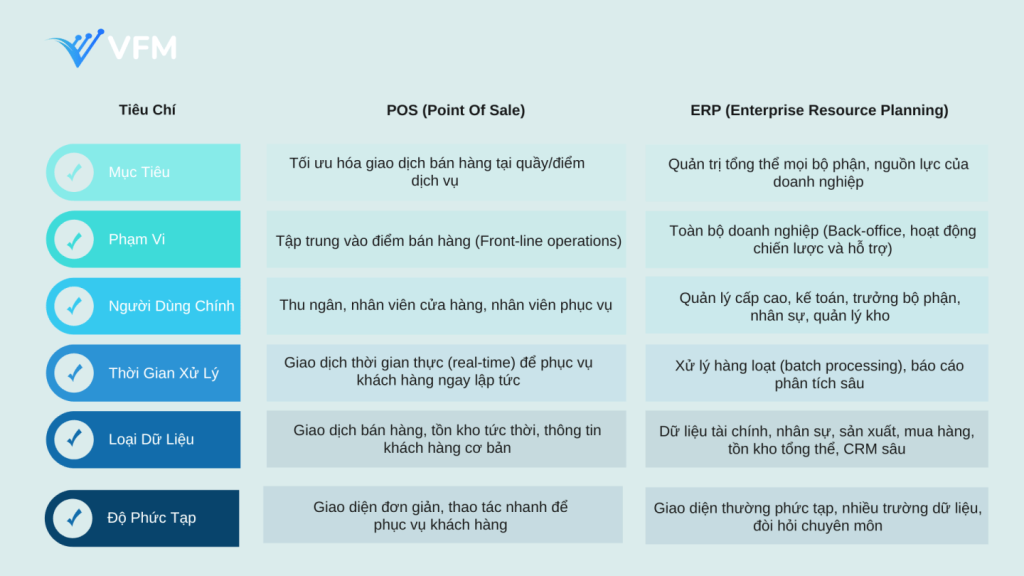 VFM

| Tiêu Chí | POS (Point Of Sale) | ERP (Enterprise Resource Planning) |
|---|---|---|
| Mục Tiêu | Tối ưu hóa giao dịch bán hàng tại quầy/điểm dịch vụ | Quản trị tổng thể mọi bộ phận, nguồn lực của doanh nghiệp |
| Phạm Vi | Tập trung vào điểm bán hàng (Front-line operations) | Toàn bộ doanh nghiệp (Back-office, hoạt động chiến lược và hỗ trợ) |
| Người Dùng Chính | Thu ngân, nhân viên cửa hàng, nhân viên phục vụ | Quản lý cấp cao, kế toán, trưởng bộ phận, nhân sự, quản lý kho |
| Thời Gian Xử Lý | Giao dịch thời gian thực (real-time) để phục vụ khách hàng ngay lập tức | Xử lý hàng loạt (batch processing), báo cáo phân tích sâu |
| Loại Dữ Liệu | Giao dịch bán hàng, tồn kho tức thời, thông tin khách hàng cơ bản | Dữ liệu tài chính, nhân sự, sản xuất, mua hàng, tồn kho tổng thể, CRM sâu |
| Độ Phức Tạp | Giao diện đơn giản, thao tác nhanh để phục vụ khách hàng | Giao diện thường phức tạp, nhiều trường dữ liệu, đòi hỏi chuyên môn |